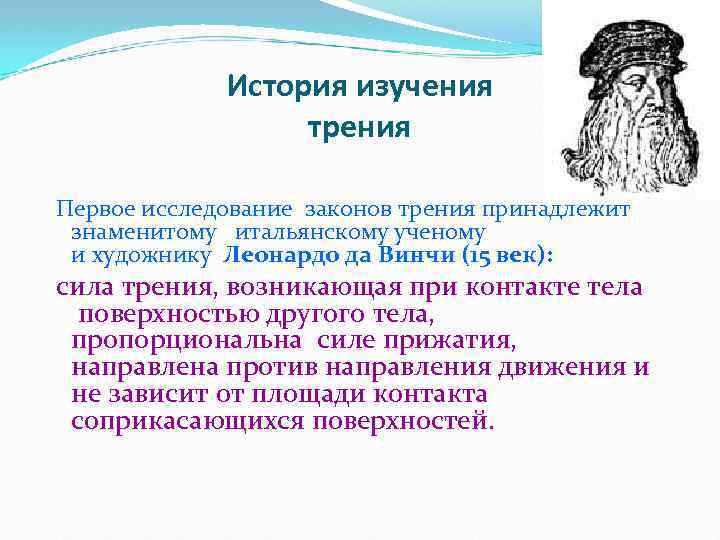 История изучения трения

Первое исследование законов трения принадлежит знаменитому итальянскому ученому и художнику Леонардо да Винчи (15 век):

сила трения, возникающая при контакте тела поверхностью другого тела, пропорциональна силе прижатия, направлена против направления движения и не зависит от площади контакта соприкасающихся поверхностей.